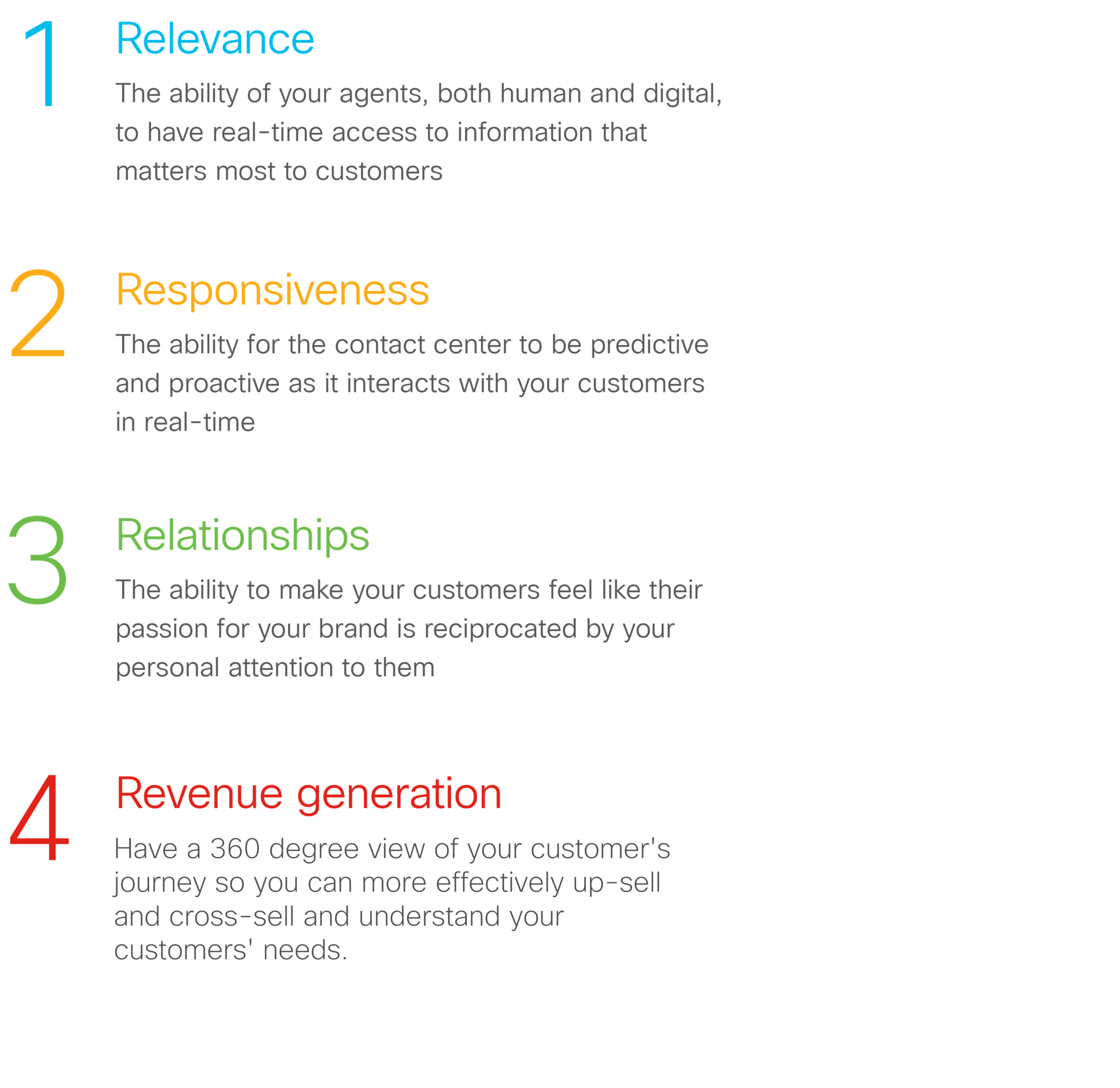 1

Relevance

The ability of your agents, both human and digital, to have real-time access to information that matters most to customers

2

Responsiveness

The ability for the contact center to be predictive and proactive as it interacts with your customers in real-time

3

Relationships

The ability to make your customers feel like their passion for your brand is reciprocated by your personal attention to them

4

Revenue generation

Have a 360 degree view of your customer's journey so you can more effectively up-sell and cross-sell and understand your customers' needs.